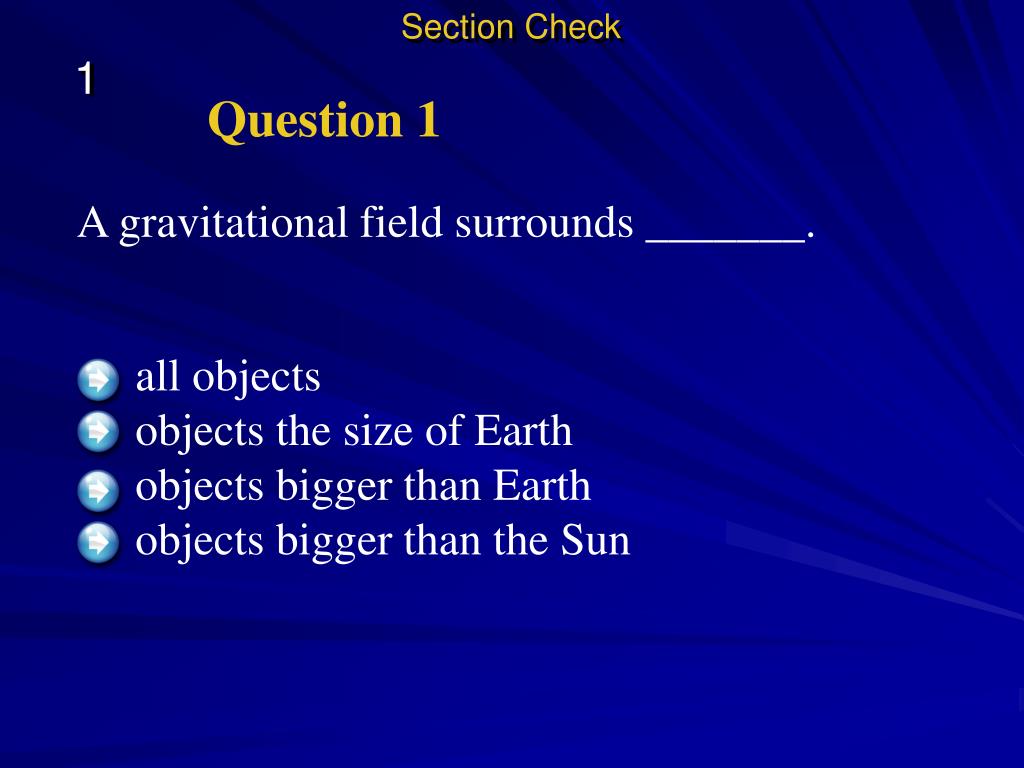 Section Check

1

Question 1

A gravitational field surrounds _______.

all objects
objects the size of Earth
objects bigger than Earth
objects bigger than the Sun